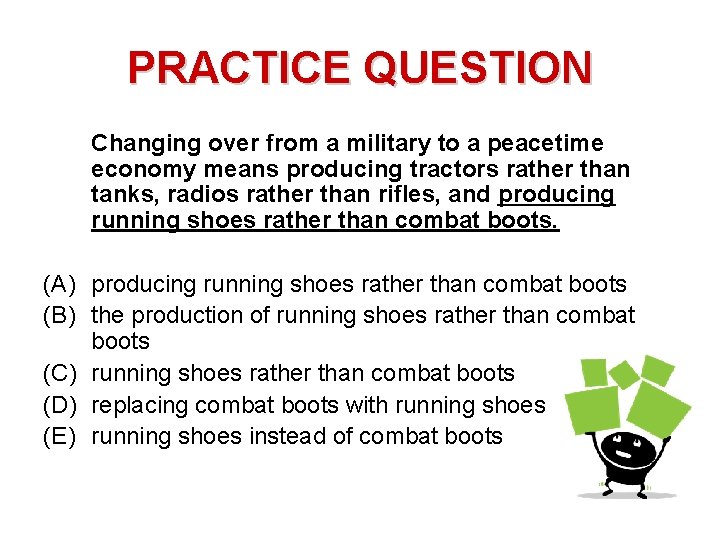 PRACTICE QUESTION

Changing over from a military to a peacetime economy means producing tractors rather than tanks, radios rather than rifles, and producing running shoes rather than combat boots.

(A) producing running shoes rather than combat boots
(B) the production of running shoes rather than combat boots
(C) running shoes rather than combat boots
(D) replacing combat boots with running shoes
(E) running shoes instead of combat boots